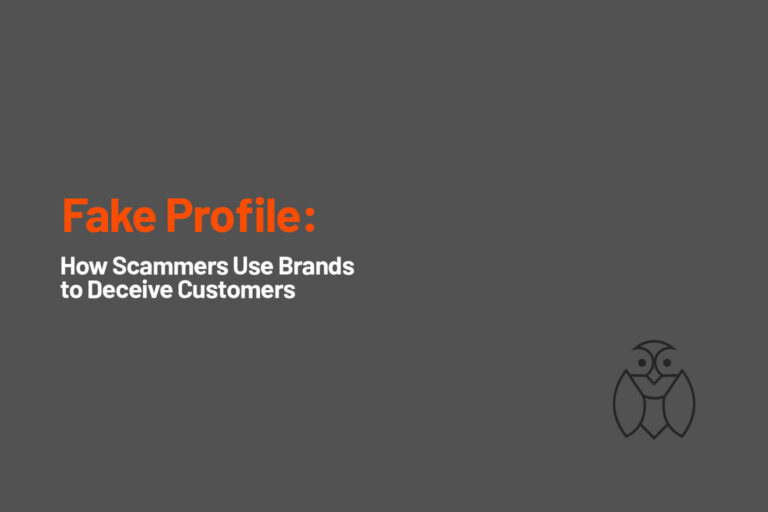 Fake Profile:

How Scammers Use Brands to Deceive Customers